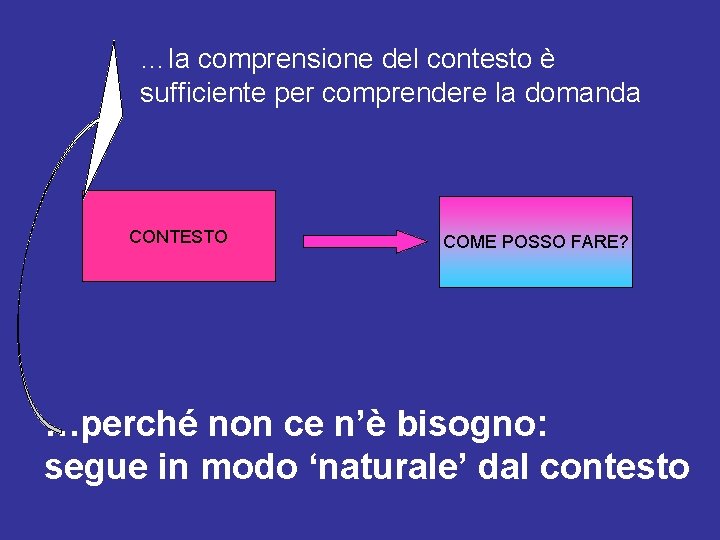 …la comprensione del contesto è sufficiente per comprendere la domanda

CONTESTO

COME POSSO FARE?

…perché non ce n’è bisogno:
segue in modo ‘naturale’ dal contesto